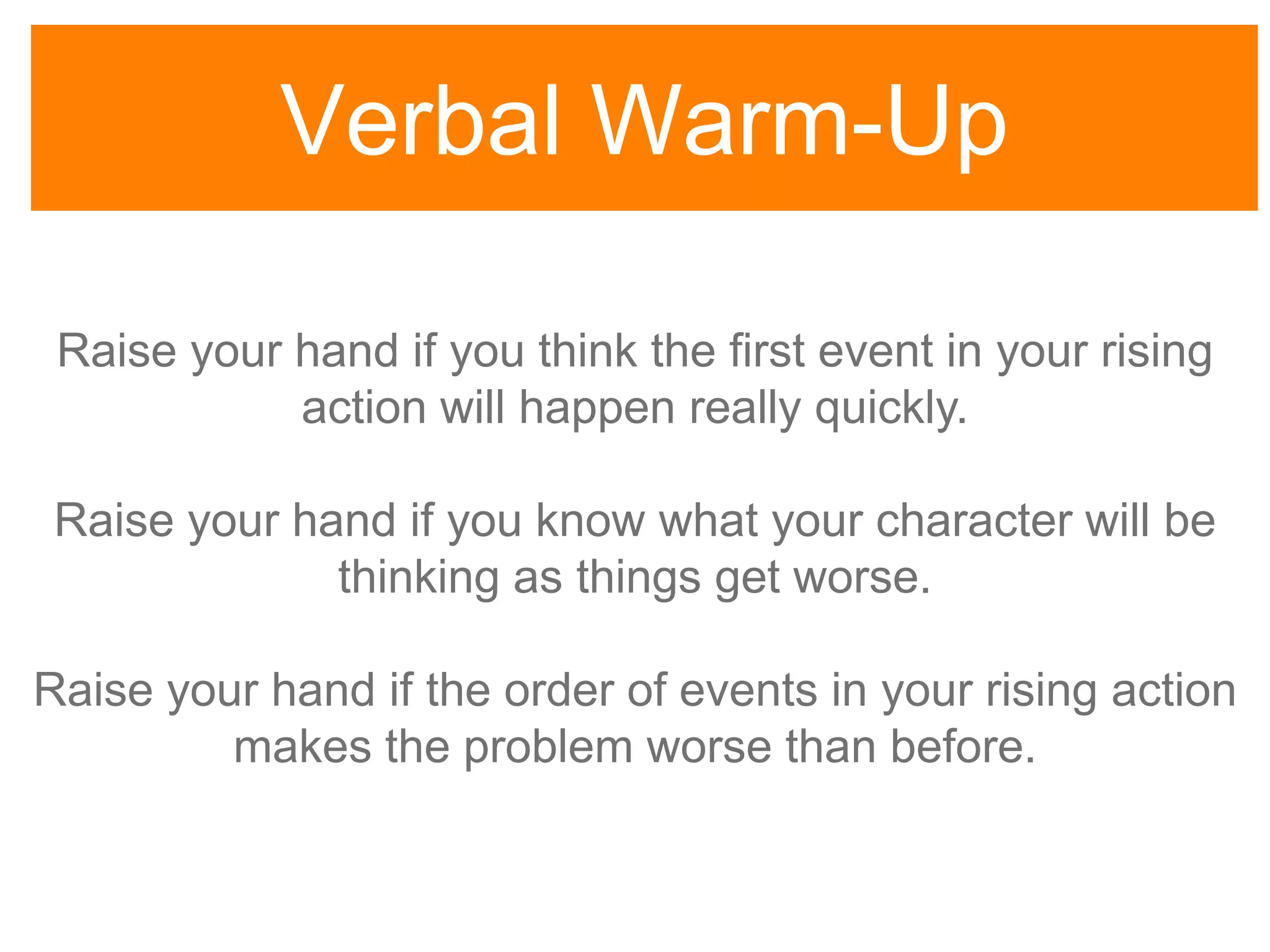 Verbal Warm-Up

Raise your hand if you think the first event in your rising action will happen really quickly.

Raise your hand if you know what your character will be thinking as things get worse.

Raise your hand if the order of events in your rising action makes the problem worse than before.